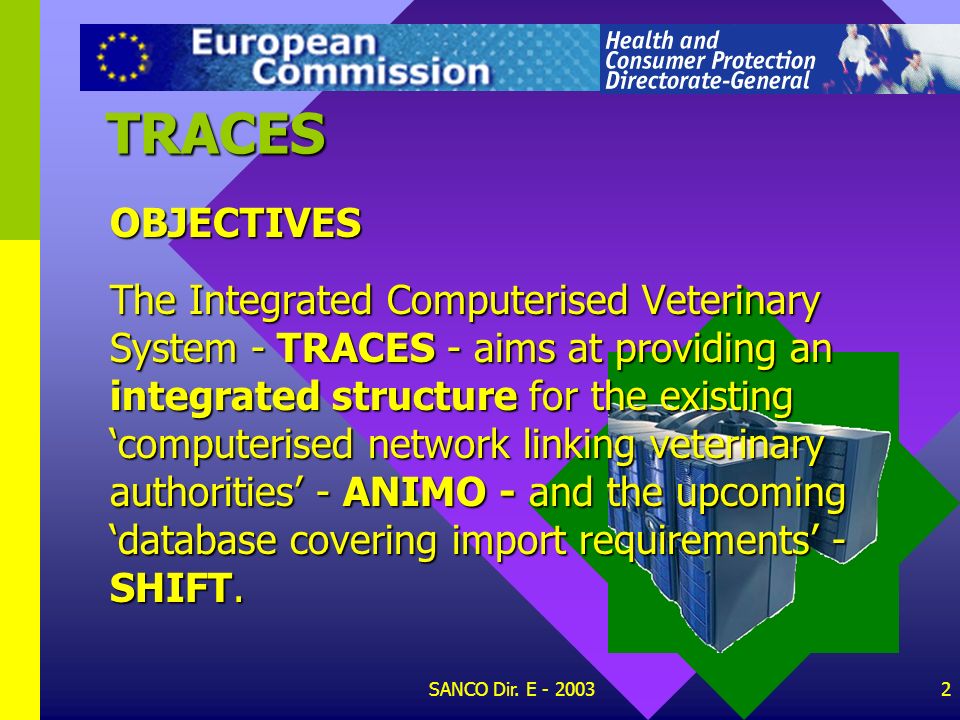 European Commission

Health and Consumer Protection Directorate-General

TRACES

OBJECTIVES

The Integrated Computerised Veterinary System - TRACES - aims at providing an integrated structure for the existing ‘computerised network linking veterinary authorities’ - ANIMO - and the upcoming ‘database covering import requirements’ - SHIFT.

SANCO Dir. E - 2003

2